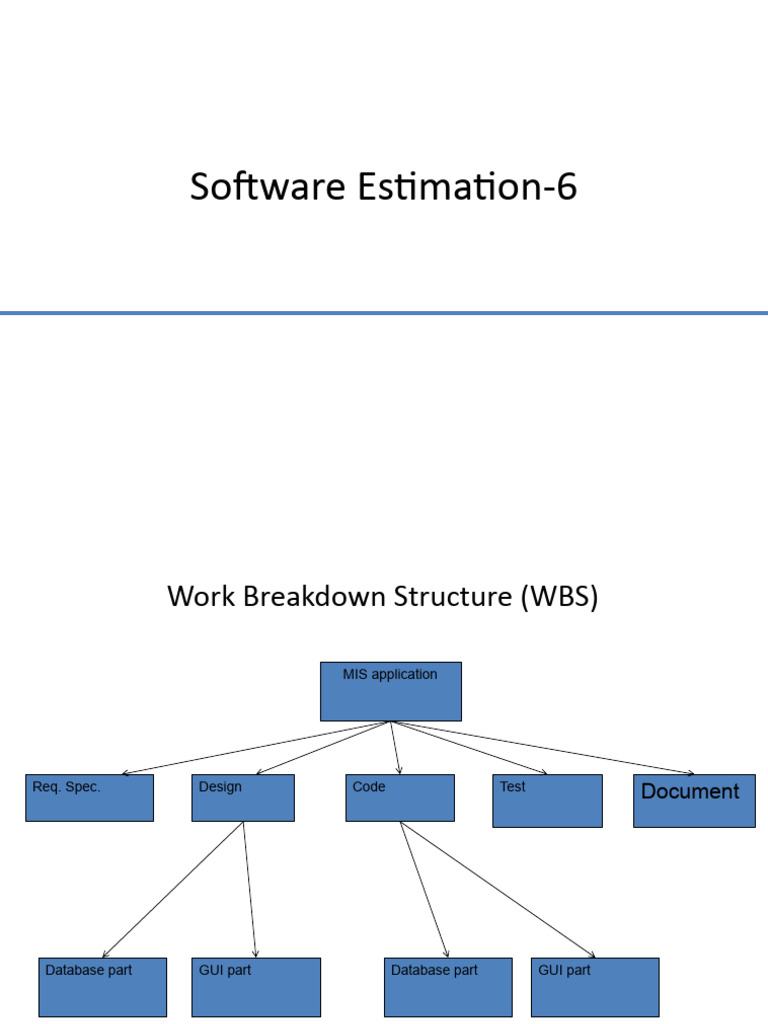 Software Estimation-6

Work Breakdown Structure (WBS)

MIS application

Req. Spec.

Design

Code

Test

Document

Database part

GUI part

Database part

GUI part